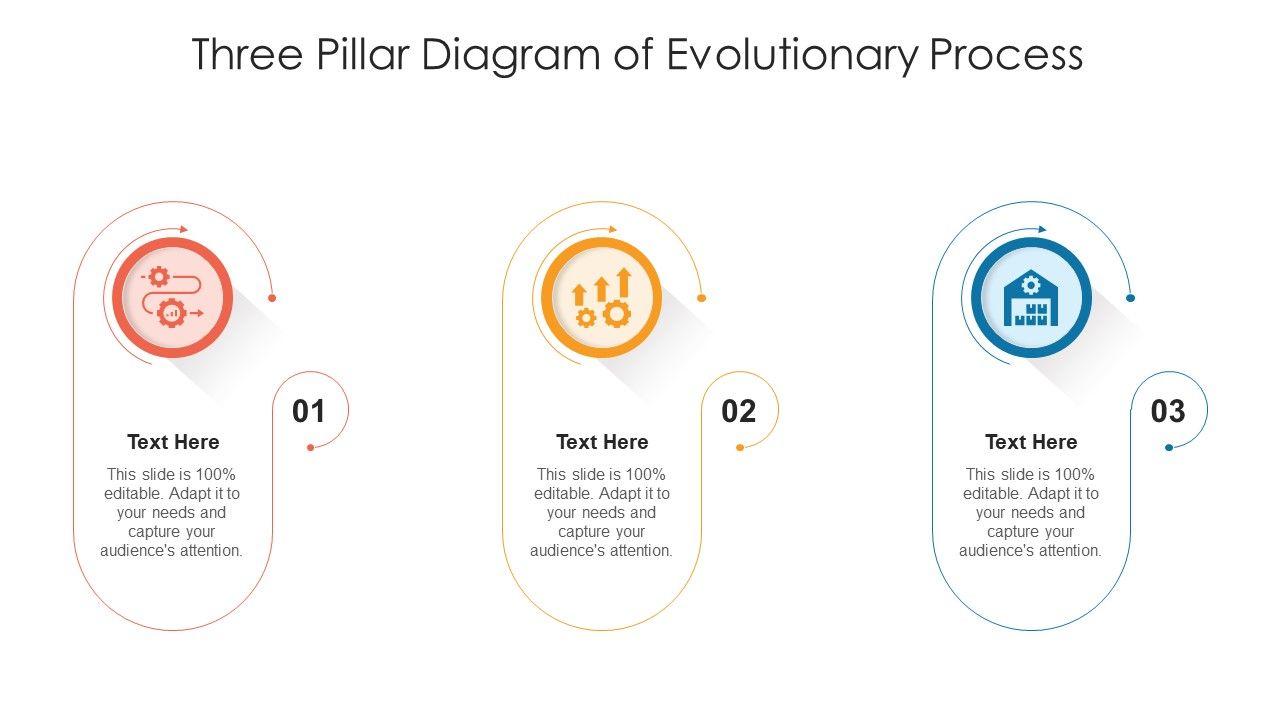 Three Pillar Diagram of Evolutionary Process

01

Text Here

This slide is 100% editable. Adapt it to your needs and capture your audience's attention.

02

Text Here

This slide is 100% editable. Adapt it to your needs and capture your audience's attention.

03

Text Here

This slide is 100% editable. Adapt it to your needs and capture your audience's attention.